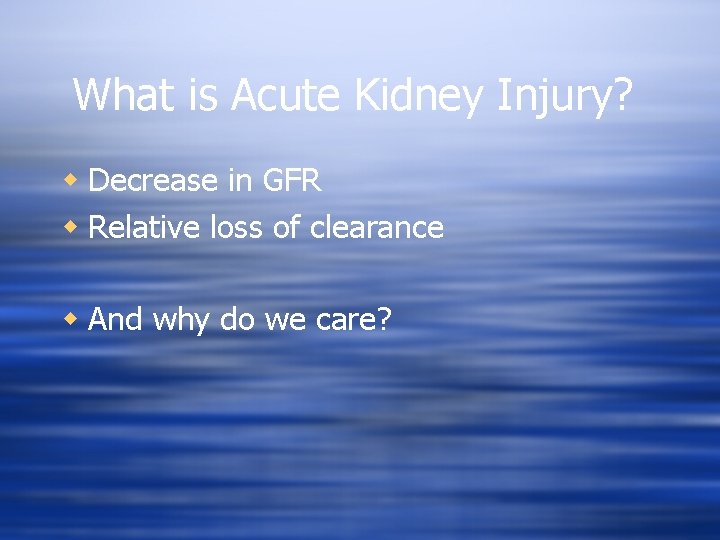 What is Acute Kidney Injury?

- Decrease in GFR
- Relative loss of clearance

- And why do we care?